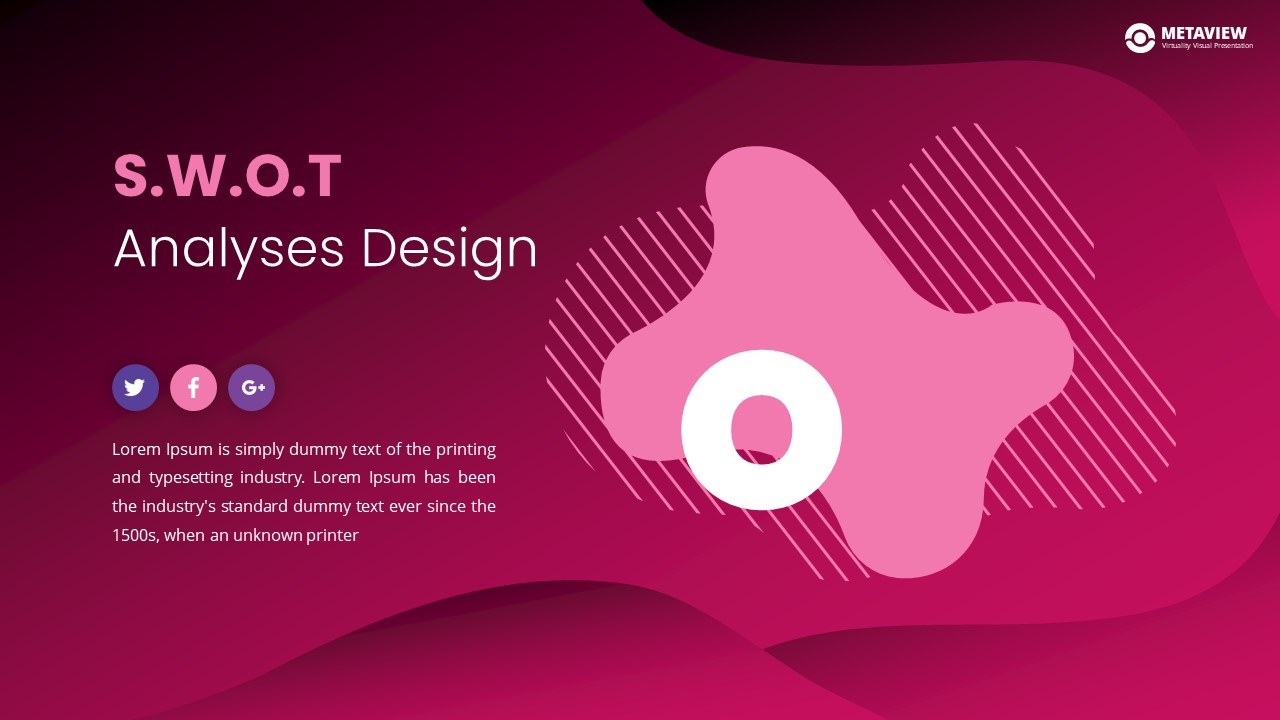 METAVIEW
Virtuality Visual Presentation

S.W.O.T
Analyses Design

G+

Lorem Ipsum is simply dummy text of the printing and typesetting industry. Lorem Ipsum has been the industry's standard dummy text ever since the 1500s, when an unknown printer

O